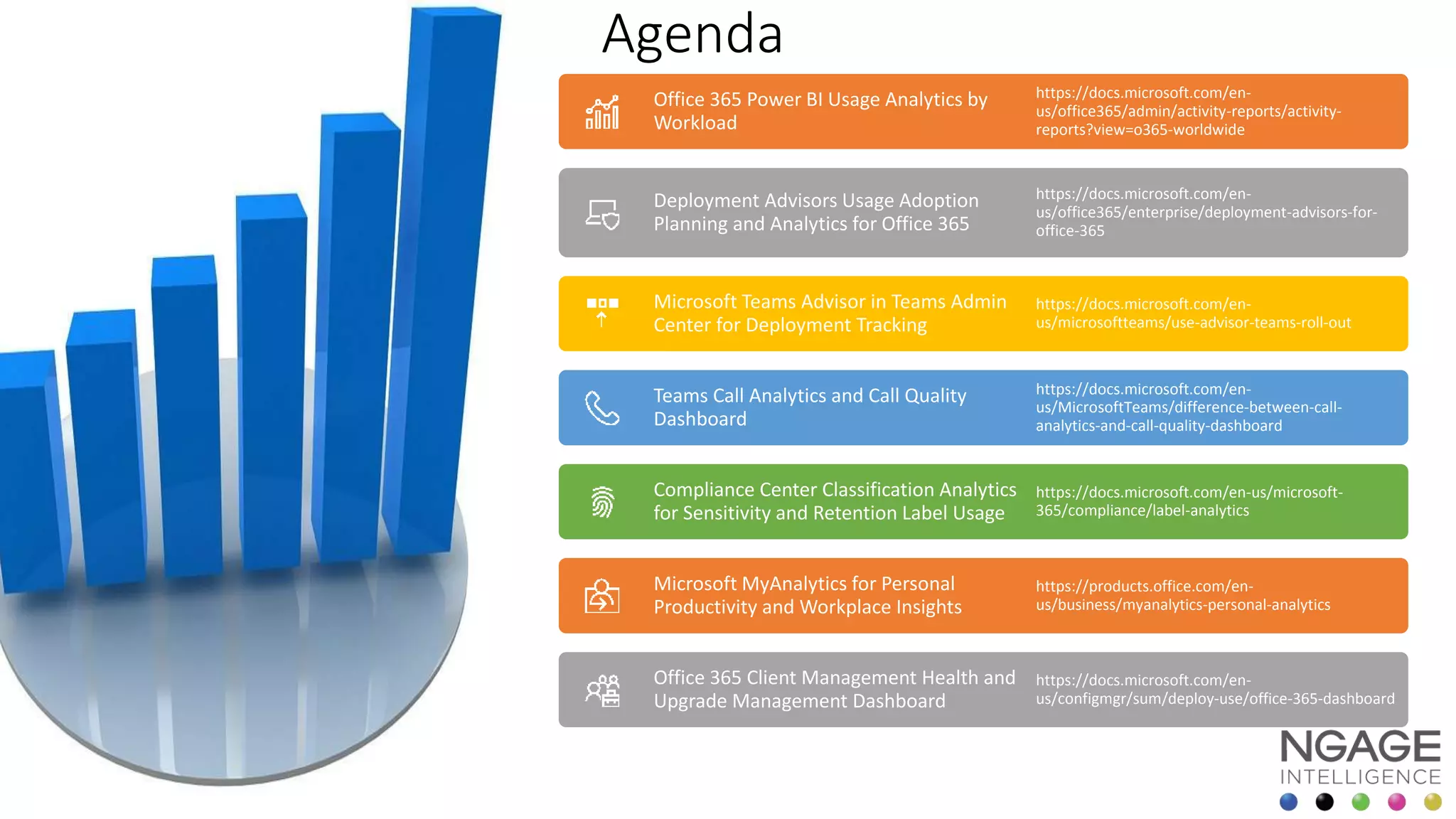 Agenda

Office 365 Power BI Usage Analytics by Workload

https://docs.microsoft.com/en-us/office365/admin/activity-reports/activity-reports?view=o365-worldwide

Deployment Advisors Usage Adoption Planning and Analytics for Office 365

https://docs.microsoft.com/en-us/office365/enterprise/deployment-advisors-for-office-365

Microsoft Teams Advisor in Teams Admin Center for Deployment Tracking

https://docs.microsoft.com/en-us/microsoftteams/use-advisor-teams-roll-out

Teams Call Analytics and Call Quality Dashboard

https://docs.microsoft.com/en-us/MicrosoftTeams/difference-between-call-analytics-and-call-quality-dashboard

Compliance Center Classification Analytics for Sensitivity and Retention Label Usage

https://docs.microsoft.com/en-us/microsoft-365/compliance/label-analytics

Microsoft MyAnalytics for Personal Productivity and Workplace Insights

https://products.office.com/en-us/business/myanalytics-personal-analytics

Office 365 Client Management Health and Upgrade Management Dashboard

https://docs.microsoft.com/en-us/configmgr/sum/deploy-use/office-365-dashboard

NGAGE INTELLIGENCE